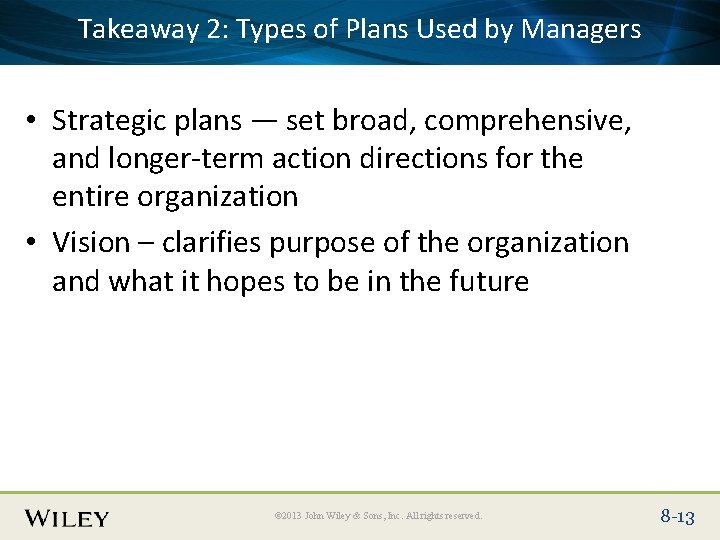 Takeaway 2: Types of Plans Used by Managers

• Strategic plans — set broad, comprehensive, and longer-term action directions for the entire organization

• Vision – clarifies purpose of the organization and what it hopes to be in the future

WILEY

©2013 John Wiley & Sons, Inc. All rights reserved.

8-13